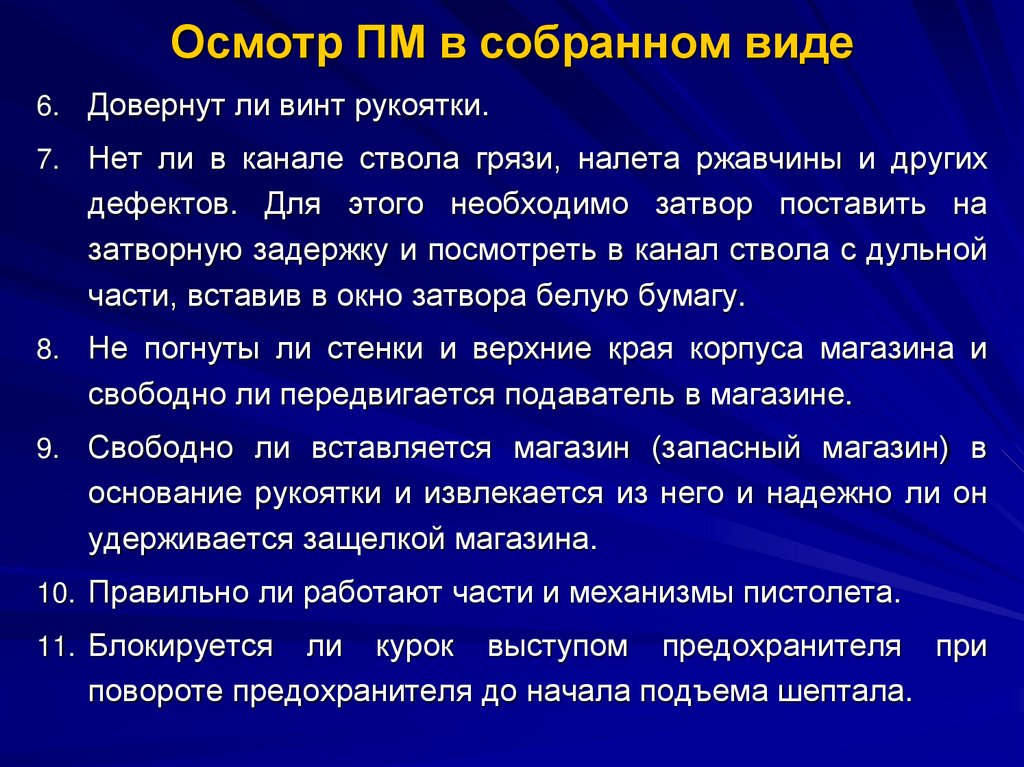 Осмотр ПМ в собранном виде

6. Довернут ли винт рукоятки.

7. Нет ли в канале ствола грязи, налета ржавчины и других дефектов. Для этого необходимо затвор поставить на затворную задержку и посмотреть в канал ствола с дульной части, вставив в окно затвора белую бумагу.

8. Не погнуты ли стенки и верхние края корпуса магазина и свободно ли передвигается подаватель в магазине.

9. Свободно ли вставляется магазин (запасный магазин) в основание рукоятки и извлекается из него и надежно ли он удерживается защелкой магазина.

10. Правильно ли работают части и механизмы пистолета.

11. Блокируется ли курок выступом предохранителя при повороте предохранителя до начала подъема шептала.